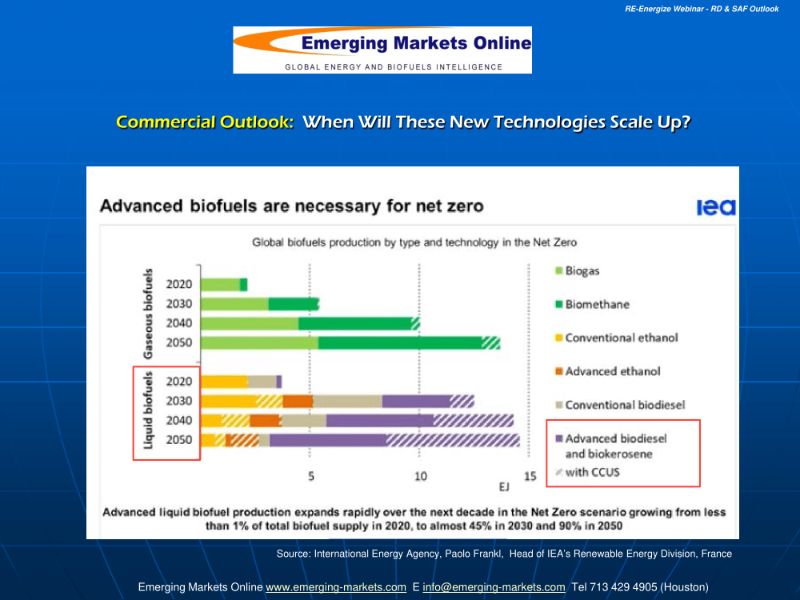 RE-Energize Webinar - RD & SAF Outlook

Emerging Markets Online
GLOBAL ENERGY AND BIOFUELS INTELLIGENCE

Commercial Outlook: When Will These New Technologies Scale Up?

Advanced biofuels are necessary for net zero

iea

Global biofuels production by type and technology in the Net Zero

Gaseous biofuels
2020
2030
2040
2050

Liquid biofuels
2020
2030
2040
2050

5
10
15
EJ

Biogas
Biomethane
Conventional ethanol
Advanced ethanol
Conventional biodiesel
Advanced biodiesel and biokerosene
with CCUS

Advanced liquid biofuel production expands rapidly over the next decade in the Net Zero scenario growing from less than 1% of total biofuel supply in 2020, to almost 45% in 2030 and 90% in 2050

Source: International Energy Agency, Paolo Frankl, Head of IEA's Renewable Energy Division, France

Emerging Markets Online www.emerging-markets.com E info@emerging-markets.com Tel 713 429 4905 (Houston)